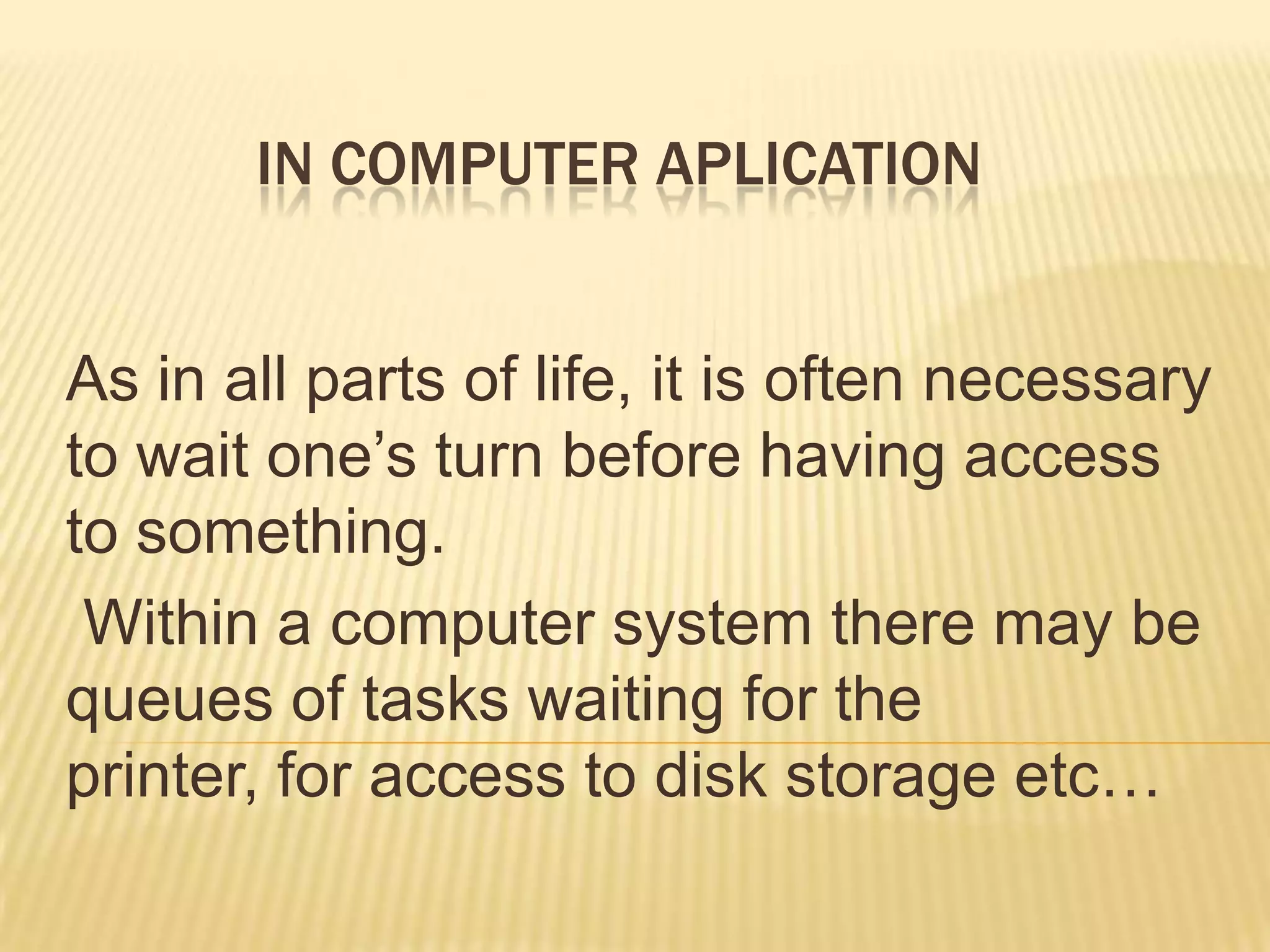 IN COMPUTER APLICATION

As in all parts of life, it is often necessary to wait one’s turn before having access to something.

Within a computer system there may be queues of tasks waiting for the printer, for access to disk storage etc…